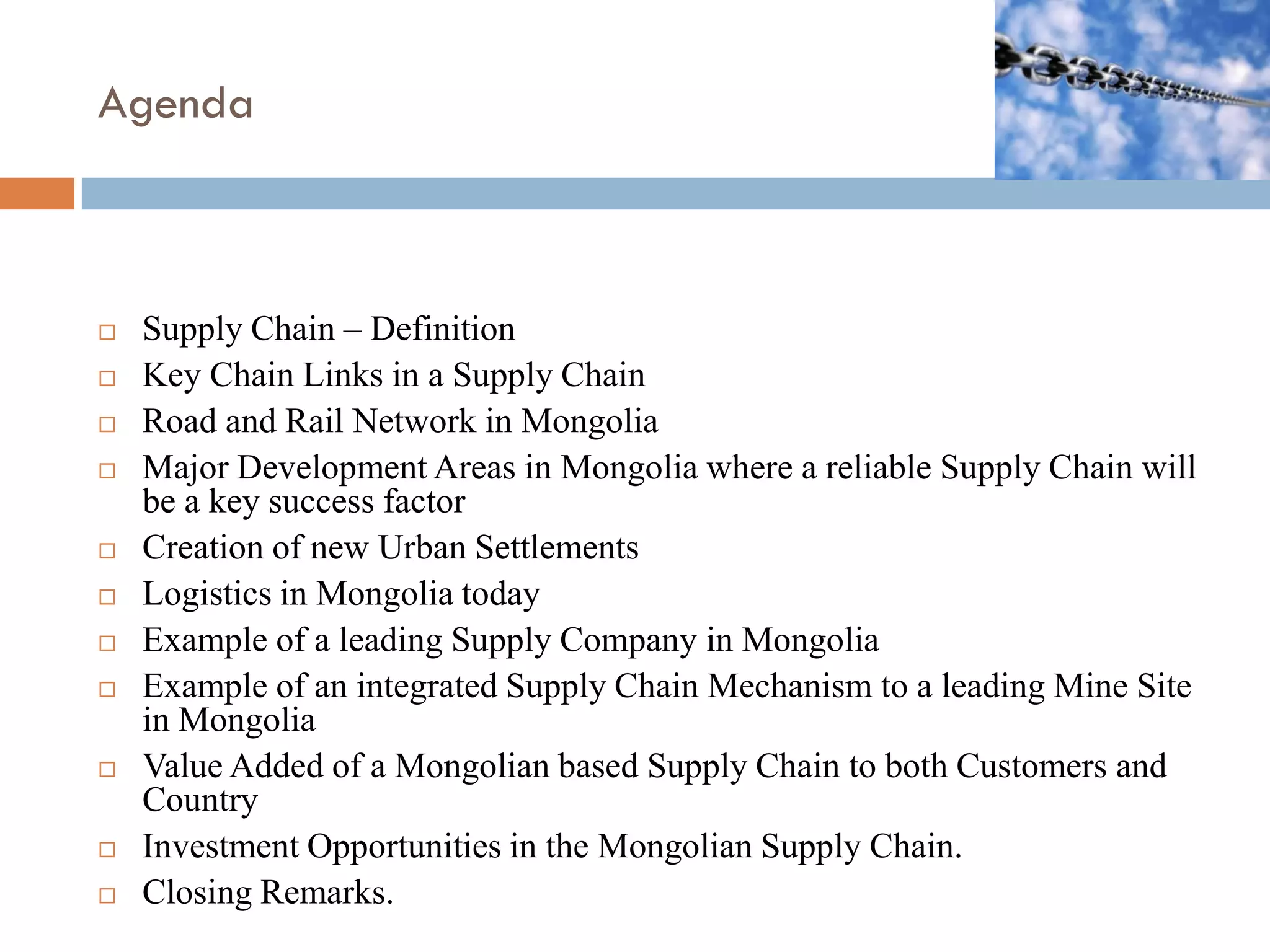 Agenda

□ Supply Chain – Definition
□ Key Chain Links in a Supply Chain
□ Road and Rail Network in Mongolia
□ Major Development Areas in Mongolia where a reliable Supply Chain will be a key success factor
□ Creation of new Urban Settlements
□ Logistics in Mongolia today
□ Example of a leading Supply Company in Mongolia
□ Example of an integrated Supply Chain Mechanism to a leading Mine Site in Mongolia
□ Value Added of a Mongolian based Supply Chain to both Customers and Country
□ Investment Opportunities in the Mongolian Supply Chain.
□ Closing Remarks.